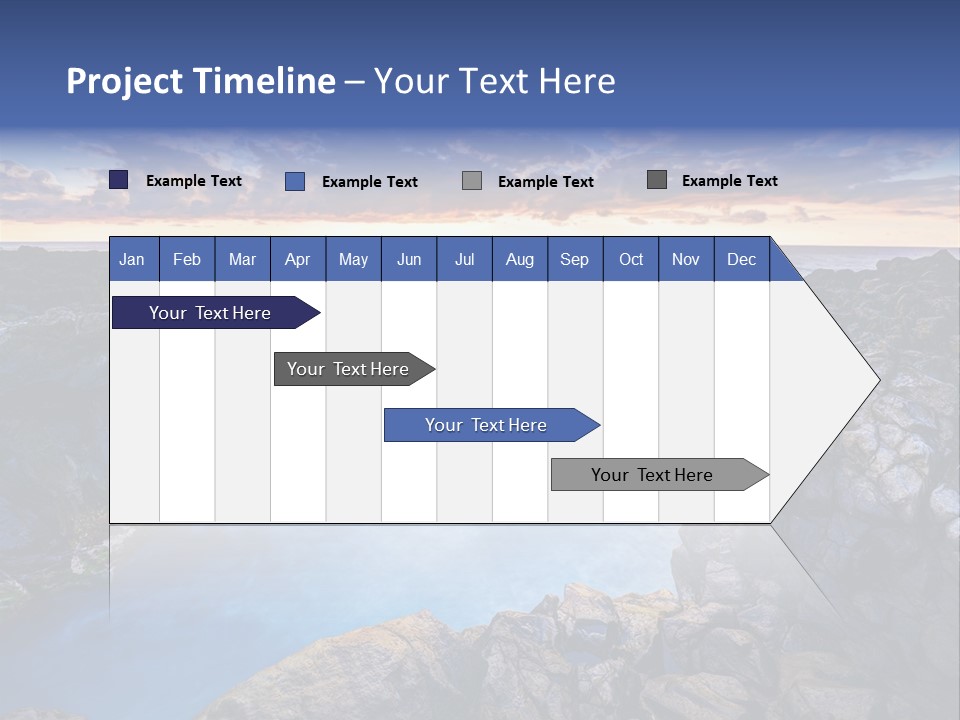 Project Timeline – Your Text Here

Example Text Example Text Example Text Example Text

| Jan | Feb | Mar | Apr | May | Jun | Jul | Aug | Sep | Oct | Nov | Dec |
|---|---|---|---|---|---|---|---|---|---|---|---|

Your Text Here

Your Text Here

Your Text Here

Your Text Here